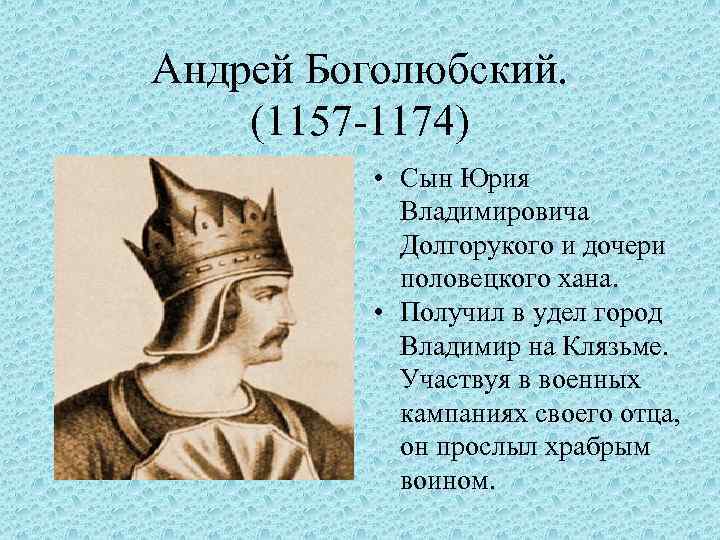 Андрей Боголюбский.
(1157-1174)

• Сын Юрия Владимировича Долгорукого и дочери половецкого хана.
• Получил в удел город Владимир на Клязьме. Участвуя в военных кампаниях своего отца, он прослыл храбрым воином.